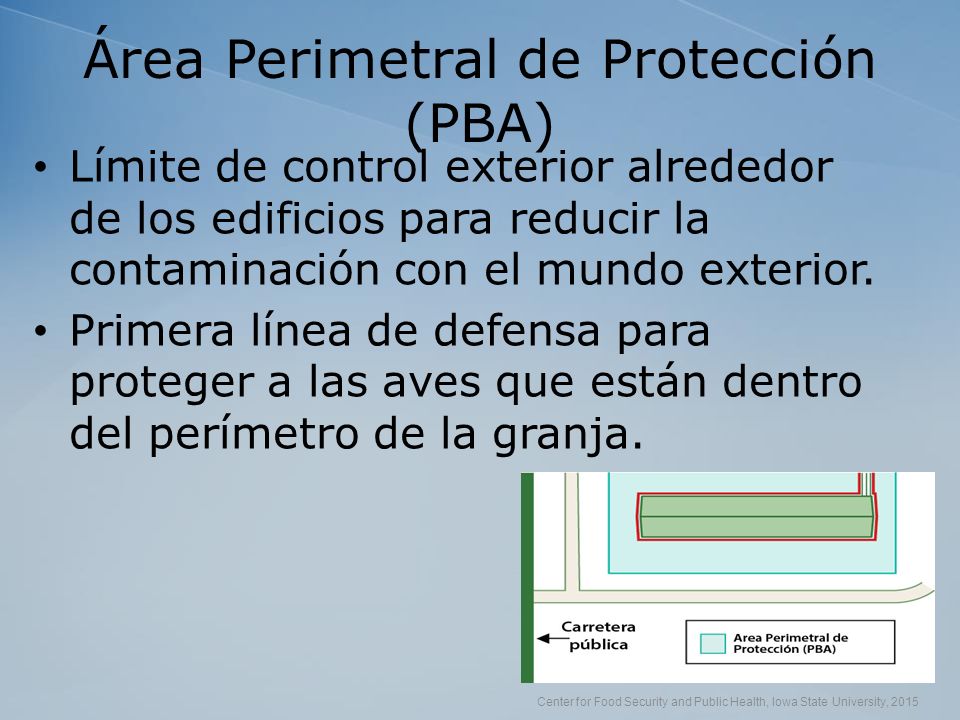 Área Perimetral de Protección (PBA)

• Límite de control exterior alrededor de los edificios para reducir la contaminación con el mundo exterior.
• Primera línea de defensa para proteger a las aves que están dentro del perímetro de la granja.

Carretera pública

Area Perimetral de Protección (PBA)

Center for Food Security and Public Health, Iowa State University, 2015